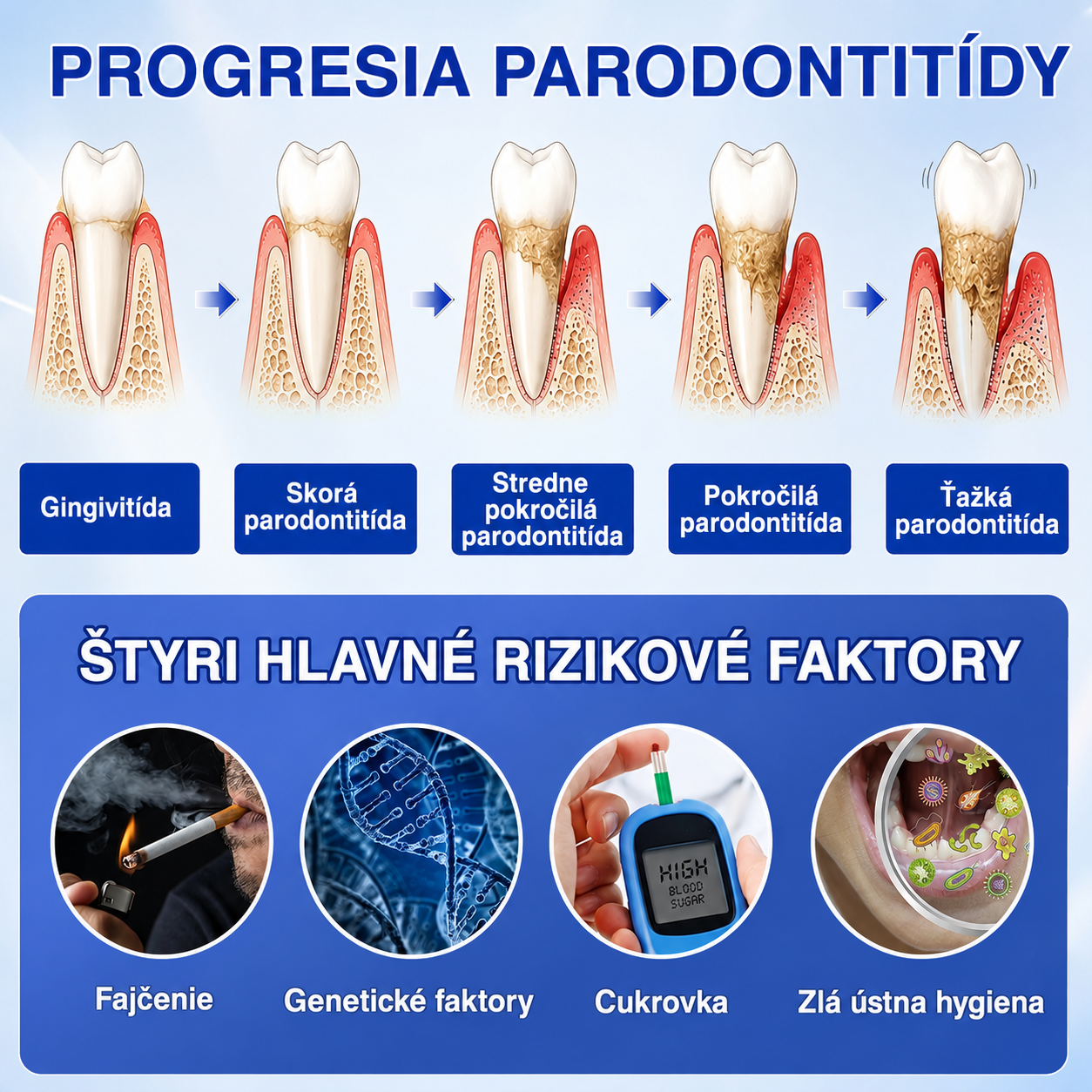 PROGRESIA PARODONTITÍDY

Gingivitída

Skorá parodontitída

Stredne pokročilá parodontitída

Pokročilá parodontitída

Ťažká parodontitída

ŠTYRI HLAVNÉ RIZIKOVÉ FAKTORY

HIGH BLOOD SUGAR

Fajčenie

Genetické faktory

Cukrovka

Zlá ústna hygiena